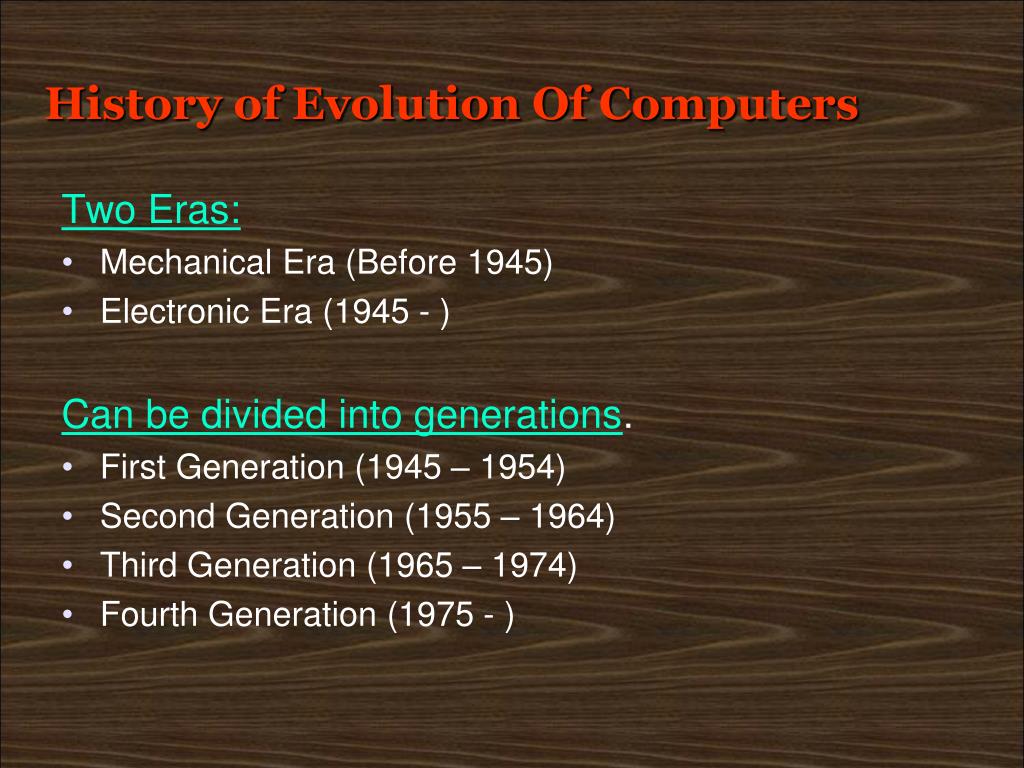 History of Evolution Of Computers

Two Eras:
• Mechanical Era (Before 1945)
• Electronic Era (1945 - )

Can be divided into generations.
• First Generation (1945 – 1954)
• Second Generation (1955 – 1964)
• Third Generation (1965 – 1974)
• Fourth Generation (1975 - )